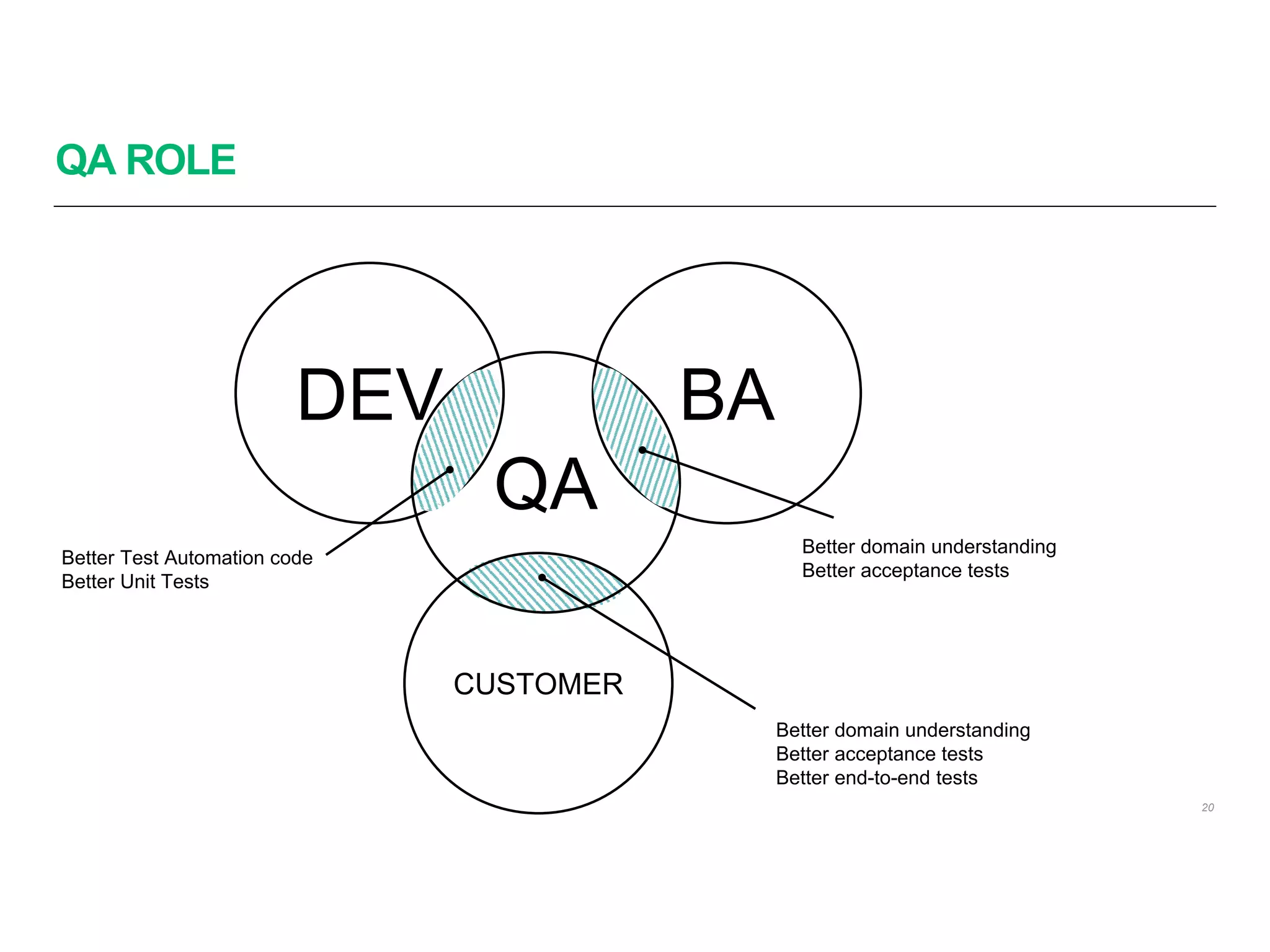 QA ROLE

DEV

BA

QA

CUSTOMER

Better Test Automation code
Better Unit Tests

Better domain understanding
Better acceptance tests

Better domain understanding
Better acceptance tests
Better end-to-end tests

20